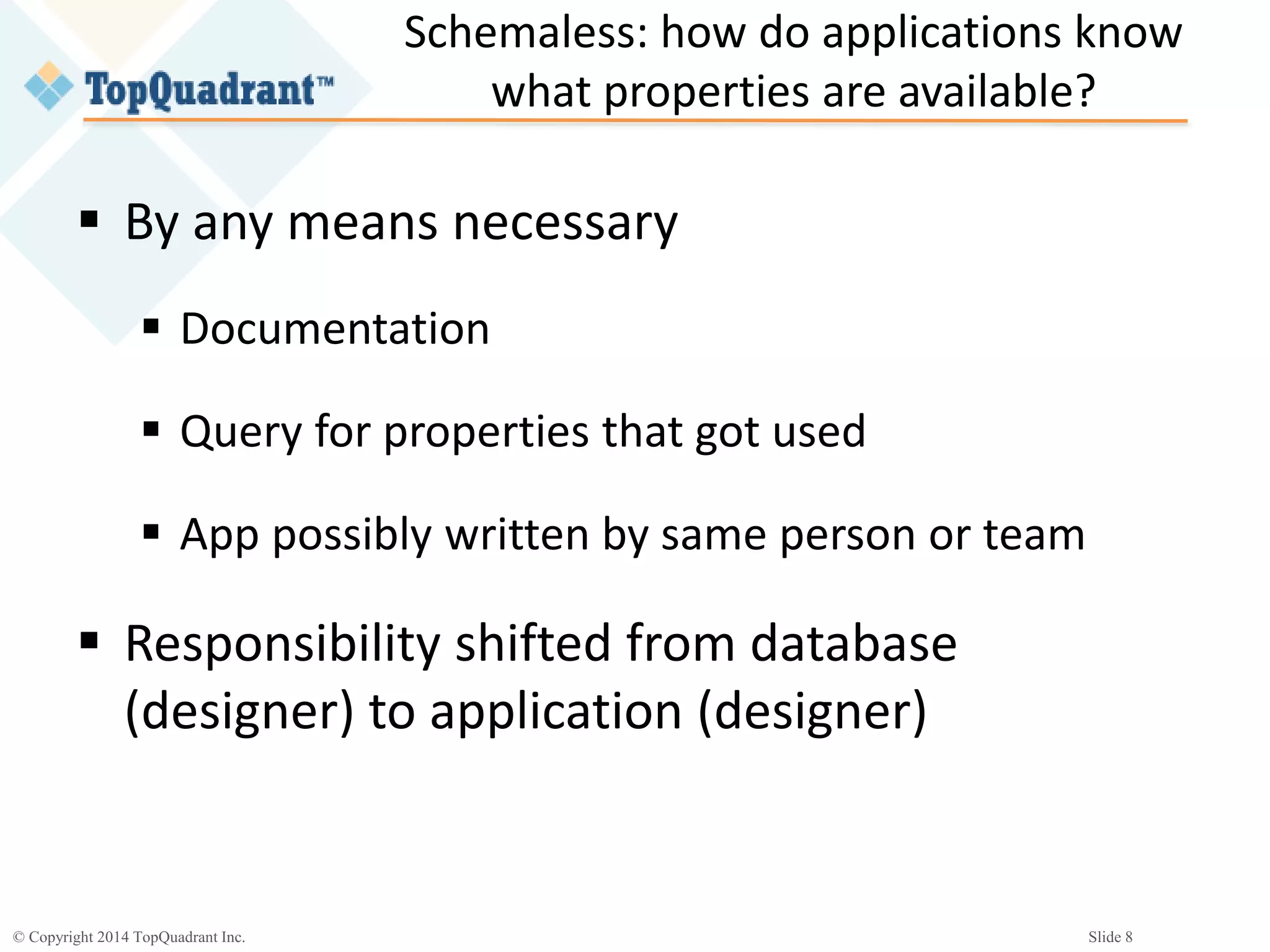 TopQuadrant™

Schemaless: how do applications know what properties are available?

▪ By any means necessary

▪ Documentation

▪ Query for properties that got used

▪ App possibly written by same person or team

▪ Responsibility shifted from database (designer) to application (designer)

© Copyright 2014 TopQuadrant Inc.

Slide 8